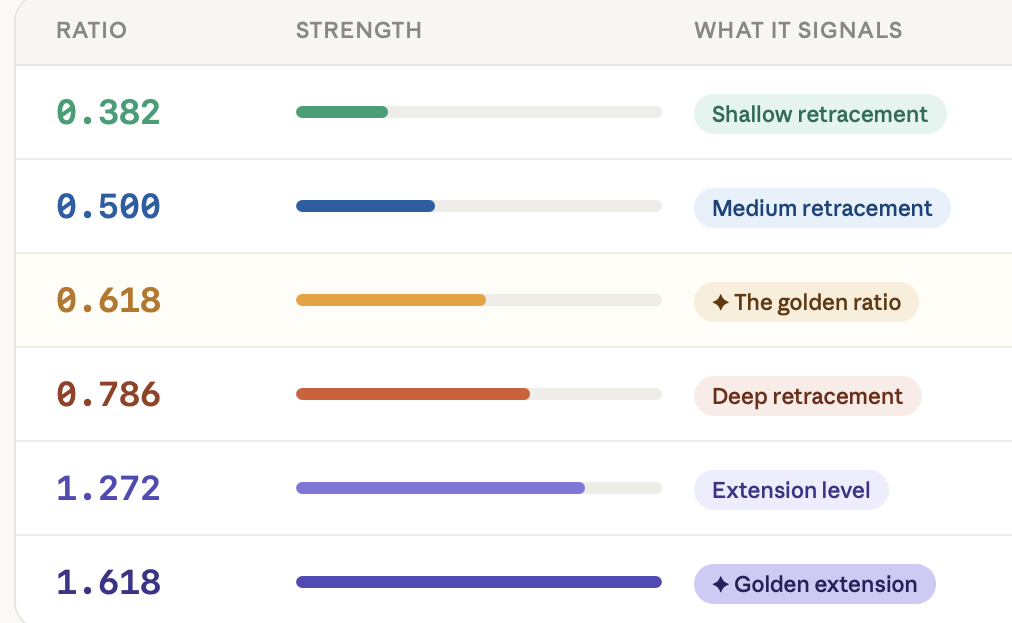 | RATIO | STRENGTH | WHAT IT SIGNALS |
|---|---|---|
| 0.382 | | Shallow retracement |
| 0.500 | | Medium retracement |
| 0.618 | | ✦ The golden ratio |
| 0.786 | | Deep retracement |
| 1.272 | | Extension level |
| 1.618 | | ✦ Golden extension |